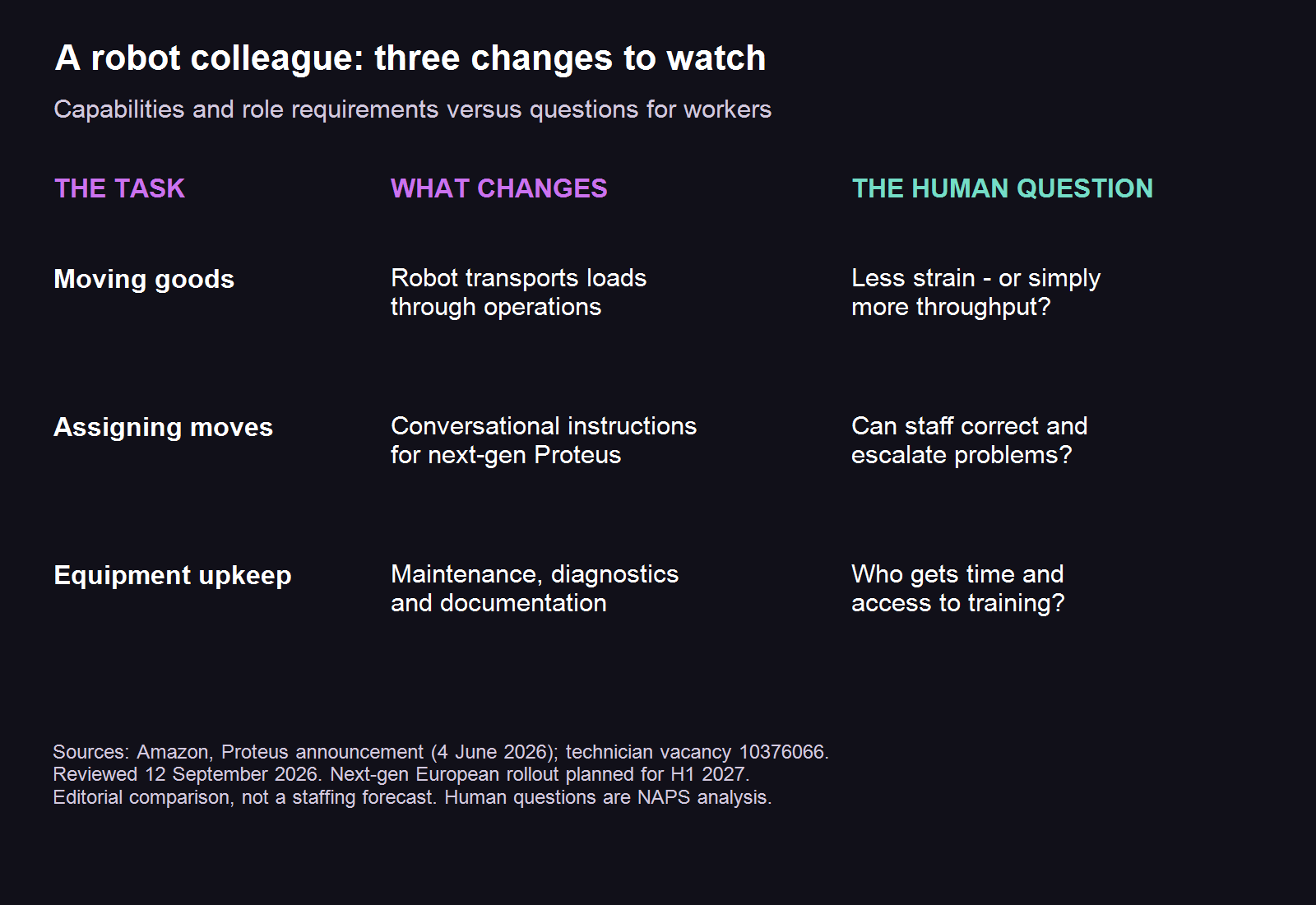 A robot colleague: three changes to watch

Capabilities and role requirements versus questions for workers

| THE TASK | WHAT CHANGES | THE HUMAN QUESTION |
|---|---|---|
| Moving goods | Robot transports loads through operations | Less strain - or simply more throughput? |
| Assigning moves | Conversational instructions for next-gen Proteus | Can staff correct and escalate problems? |
| Equipment upkeep | Maintenance, diagnostics and documentation | Who gets time and access to training? |

Sources: Amazon, Proteus announcement (4 June 2026); technician vacancy 10376066.
Reviewed 12 September 2026. Next-gen European rollout planned for H1 2027.
Editorial comparison, not a staffing forecast. Human questions are NAPS analysis.